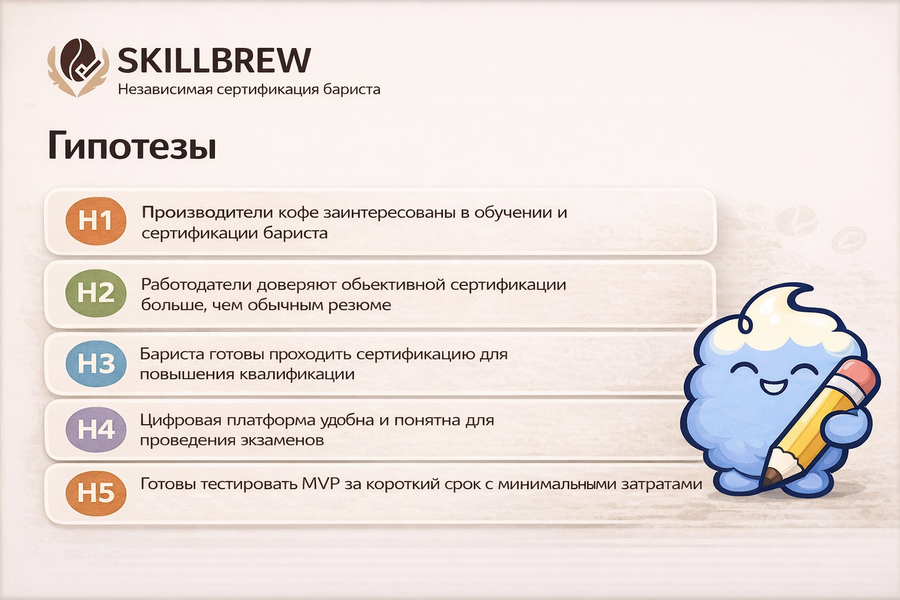 SKILLBREW
Независимая сертификация бариста

Гипотезы

H1 Производители кофе заинтересованы в обучении и сертификации бариста

H2 Работодатели доверяют обьективной сертификации больше, чем обычным резюме

H3 Бариста готовы проходить сертификацию для повышения квалификации

H4 Цифровая платформа удобна и понятна для проведения экзаменов

H5 Готовы тестировать MVP за короткий срок с минимальными затратами